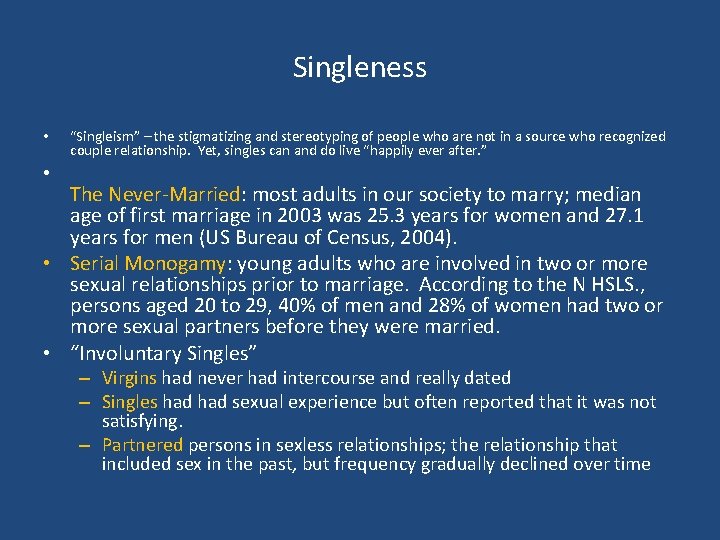 Singleness

• "Singleism" – the stigmatizing and stereotyping of people who are not in a source who recognized couple relationship. Yet, singles can and do live "happily ever after."

•

The Never-Married: most adults in our society to marry; median age of first marriage in 2003 was 25.3 years for women and 27.1 years for men (US Bureau of Census, 2004).

• Serial Monogamy: young adults who are involved in two or more sexual relationships prior to marriage. According to the N HSLS., persons aged 20 to 29, 40% of men and 28% of women had two or more sexual partners before they were married.

• "Involuntary Singles"

– Virgins had never had intercourse and really dated

– Singles had had sexual experience but often reported that it was not satisfying.

– Partnered persons in sexless relationships; the relationship that included sex in the past, but frequency gradually declined over time